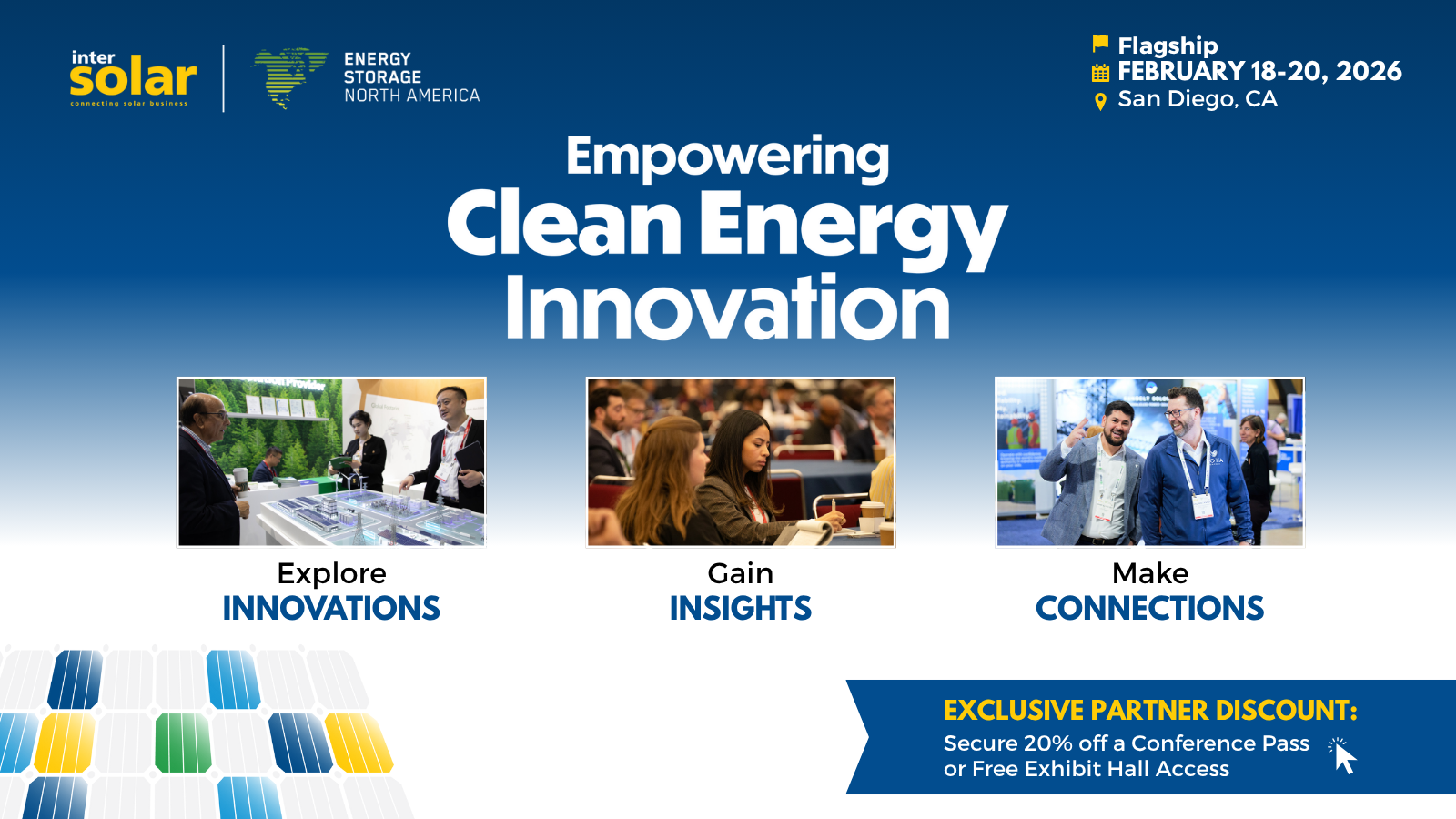 inter solar
connecting solar business

ENERGY STORAGE NORTH AMERICA

Flagship
FEBRUARY 18-20, 2026
San Diego, CA

Empowering Clean Energy Innovation

Explore
INNOVATIONS

Gain
INSIGHTS

Make
CONNECTIONS

EXCLUSIVE PARTNER DISCOUNT:
Secure 20% off a Conference Pass or Free Exhibit Hall Access